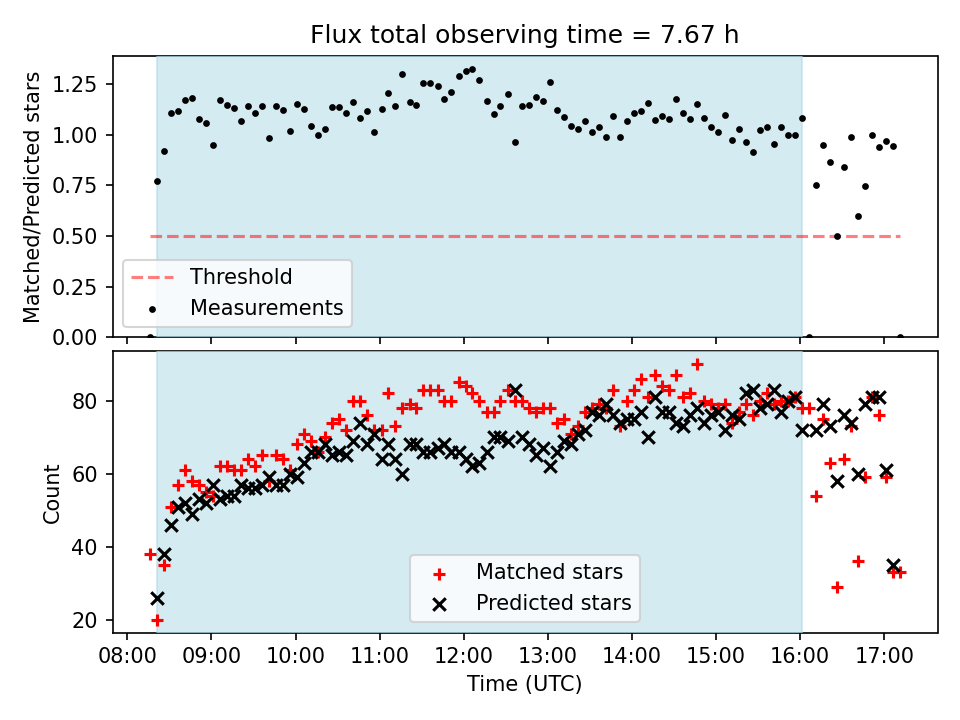 Flux total observing time = 7.67 h

Matched/Predicted stars

1.25
1.00
0.75
0.50
0.25
0.00

Threshold
Measurements

Count

80
60
40
20

Matched stars
Predicted stars

08:00 09:00 10:00 11:00 12:00 13:00 14:00 15:00 16:00 17:00

Time (UTC)